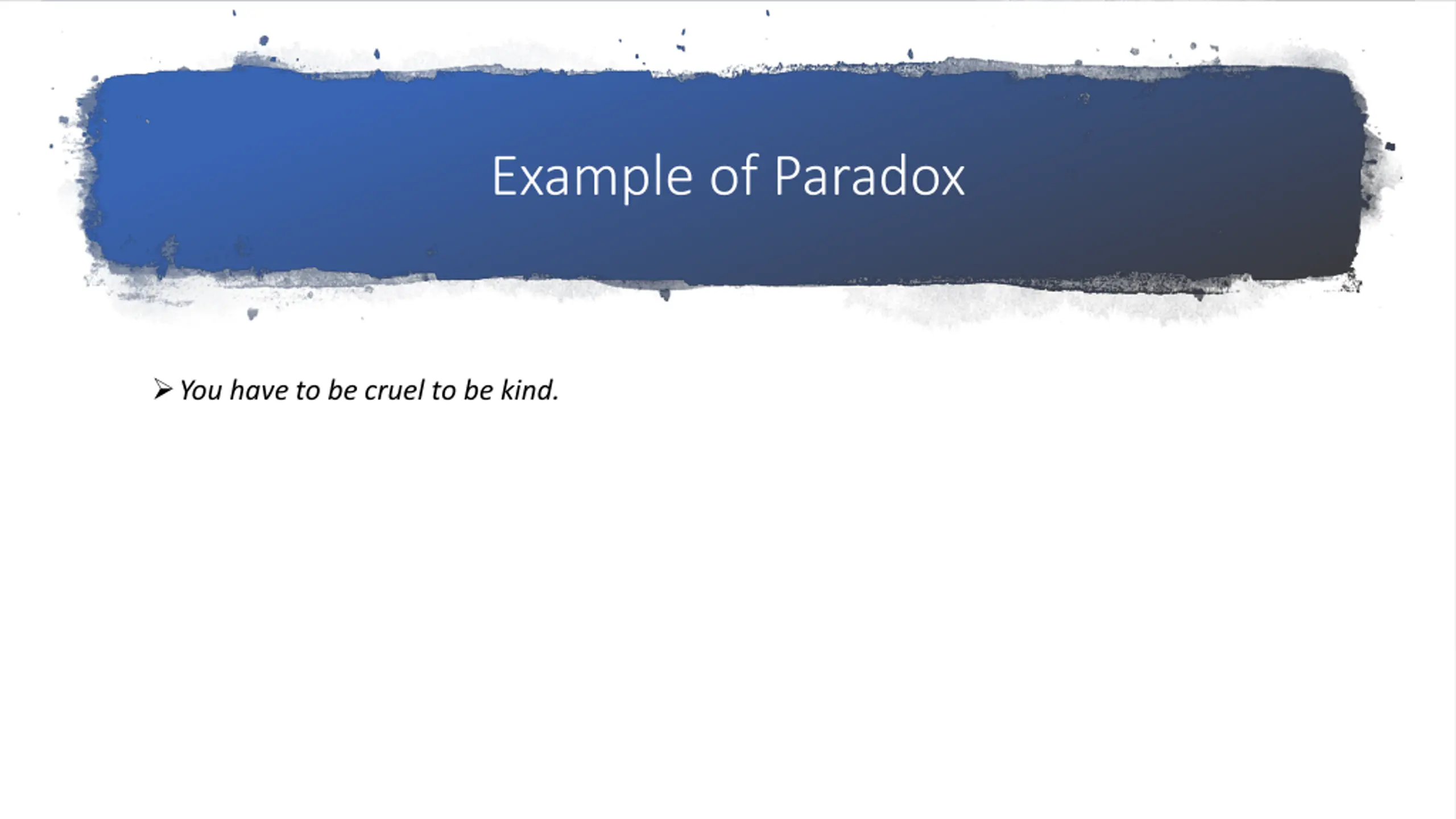 Example of Paradox

➢ You have to be cruel to be kind.